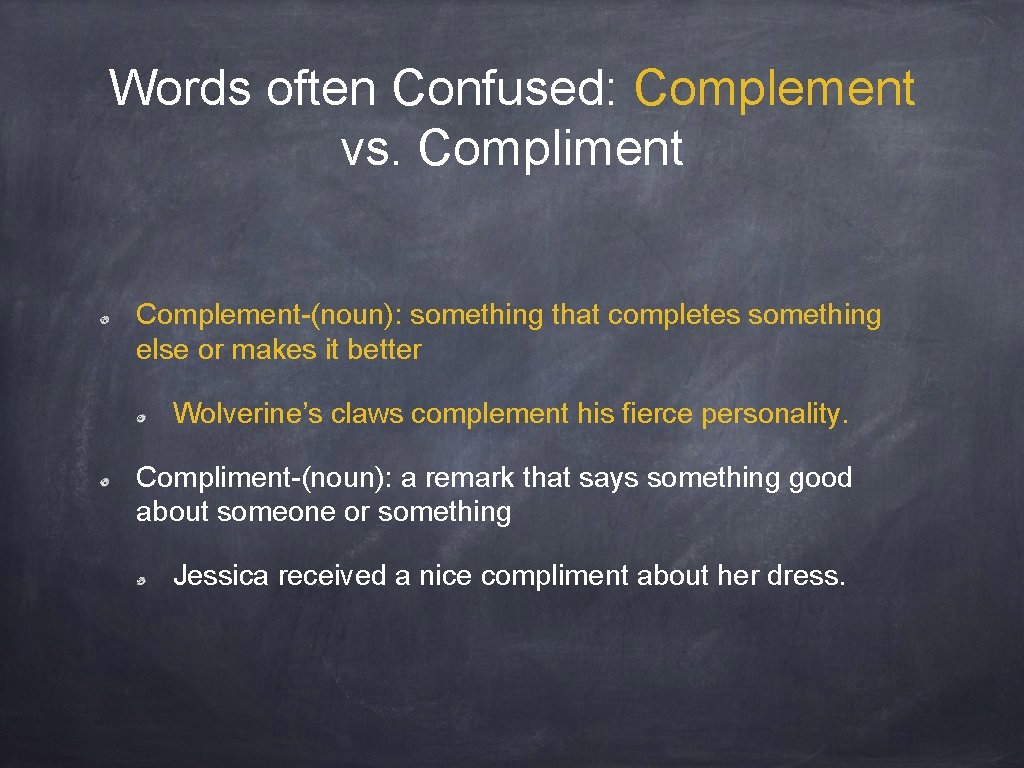 Words often Confused: Complement vs. Compliment

Complement-(noun): something that completes something else or makes it better

Wolverine’s claws complement his fierce personality.

Compliment-(noun): a remark that says something good about someone or something

Jessica received a nice compliment about her dress.